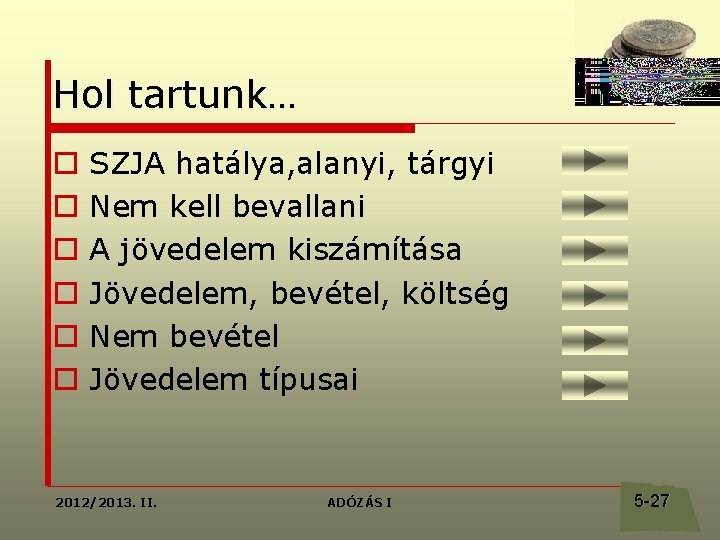 Hol tartunk…

SZJA hatálya,alanyi, tárgyi

Nem kell bevallani

A jövedelem kiszámítása

Jövedelem, bevétel, költség

Nem bevétel

Jövedelem típusai

2012/2013. II.

ADÓZÁS I

5-27